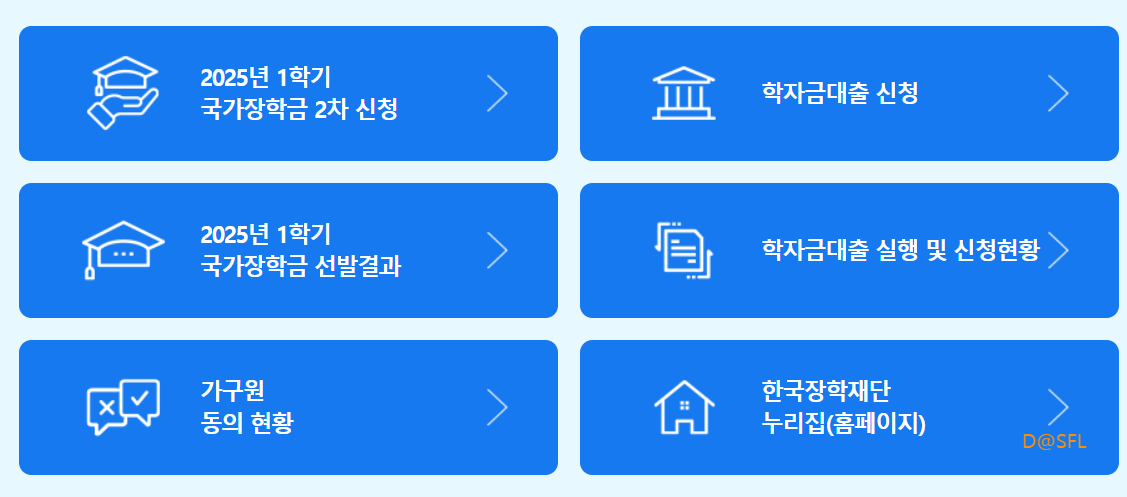 2025년 1학기
국가장학금 2차 신청

학자금대출 신청

2025년 1학기
국가장학금 선발결과

학자금대출 실행 및 신청현황

가구원
동의 현황

한국장학재단
누리집(홈페이지)

D@SFL